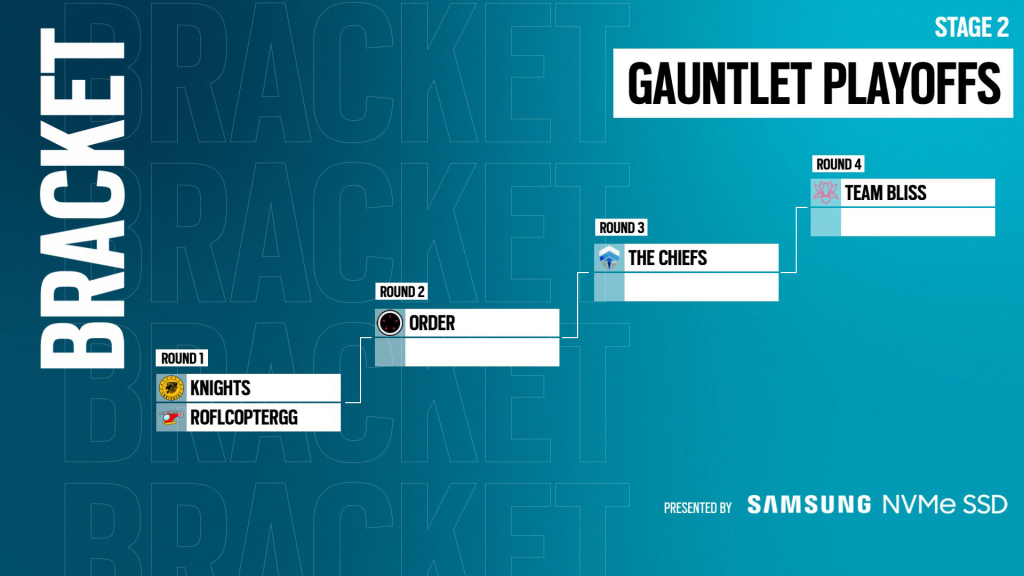 BRACKET

STAGE 2
GAUNTLET PLAYOFFS

ROUND 1
KNIGHTS
ROFLCOPTERGG

ROUND 2
ORDER

ROUND 3
THE CHIEFS

ROUND 4
TEAM BLISS

PRESENTED BY SAMSUNG NVMe SSD